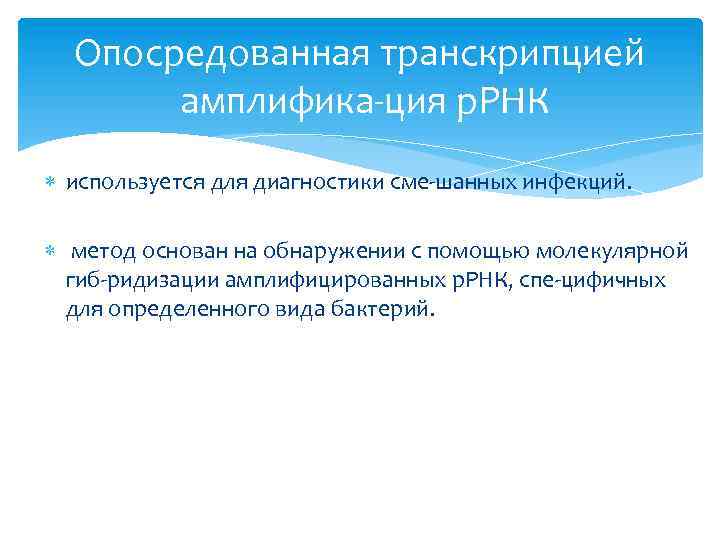 Опосредованная транскрипцией амплифика-ция рРНК

используется для диагностики сме-шанных инфекций.

метод основан на обнаружении с помощью молекулярной гиб-ридизации амплифицированных рРНК, спе-цифичных для определенного вида бактерий.